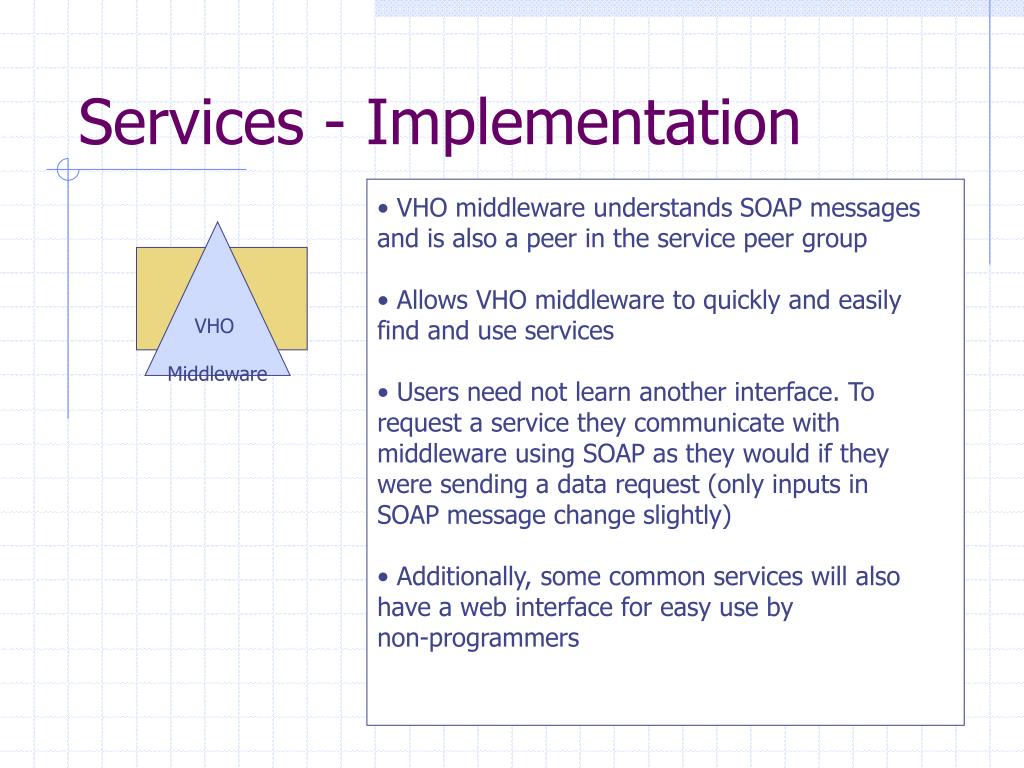 Services - Implementation

VHO

Middleware

• VHO middleware understands SOAP messages and is also a peer in the service peer group

• Allows VHO middleware to quickly and easily find and use services

• Users need not learn another interface. To request a service they communicate with middleware using SOAP as they would if they were sending a data request (only inputs in SOAP message change slightly)

• Additionally, some common services will also have a web interface for easy use by non-programmers